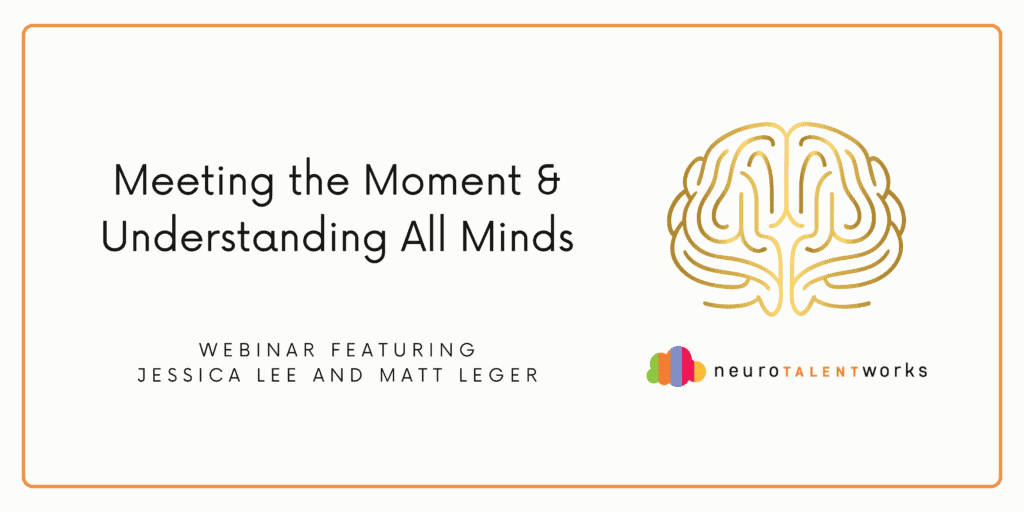 Meeting the Moment & Understanding All Minds

WEBINAR FEATURING
JESSICA LEE AND MATT LEGER

neuroTALENTworks